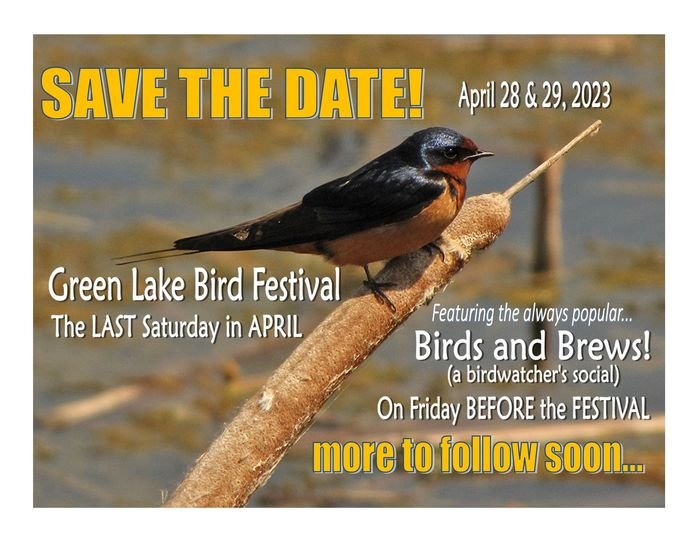 SAVE THE DATE! April 28 & 29, 2023

Green Lake Bird Festival
The LAST Saturday in APRIL

Featuring the always popular...
Birds and Brews!
(a birdwatcher's social)
On Friday BEFORE the FESTIVAL

more to follow soon...